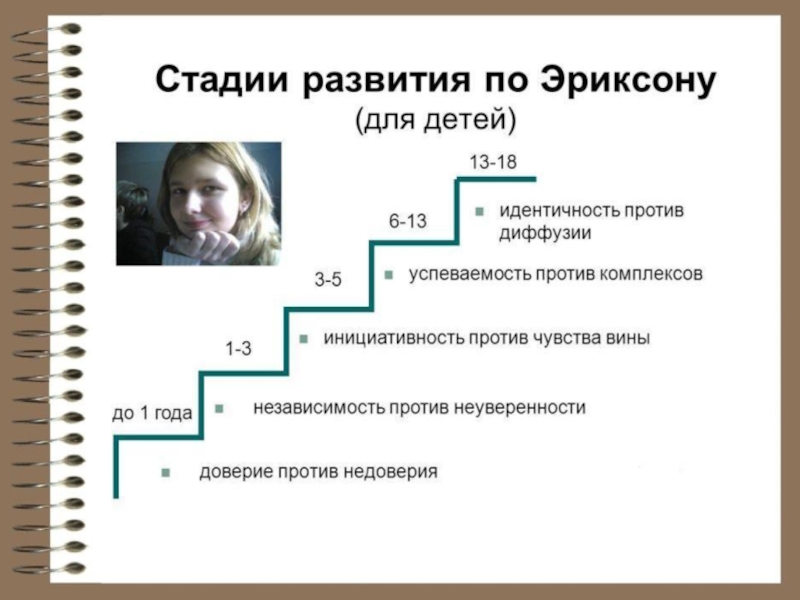 Стадии развития по Эриксону
(для детей)

13-18

идентичность против диффузии

6-13

успеваемость против комплексов

3-5

инициативность против чувства вины

1-3

независимость против неуверенности

до 1 года

доверие против недоверия